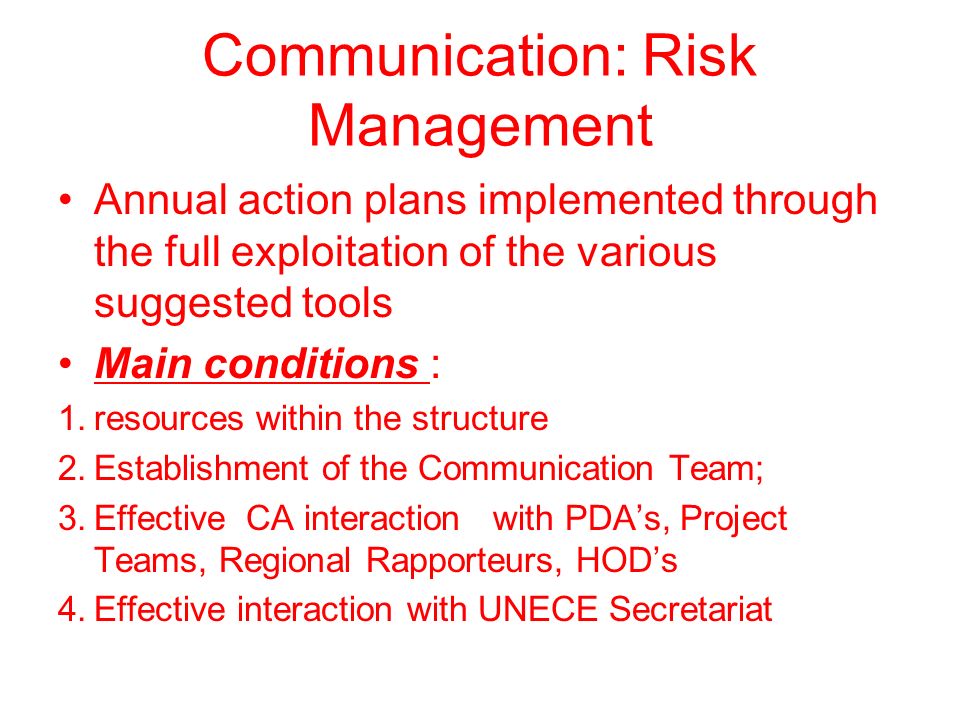 Communication: Risk Management

• Annual action plans implemented through the full exploitation of the various suggested tools

• Main conditions :

1. resources within the structure

2. Establishment of the Communication Team;

3. Effective CA interaction with PDA's, Project Teams, Regional Rapporteurs, HOD's

4. Effective interaction with UNECE Secretariat